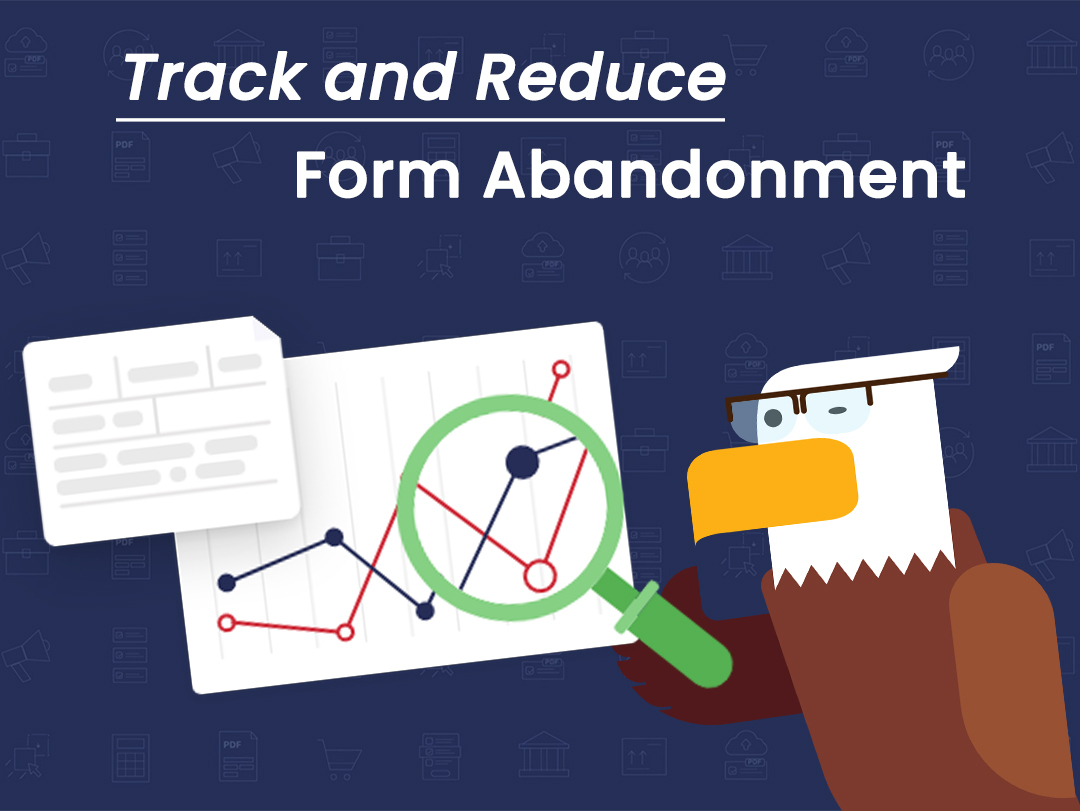 Track and Reduce
Form Abandonment